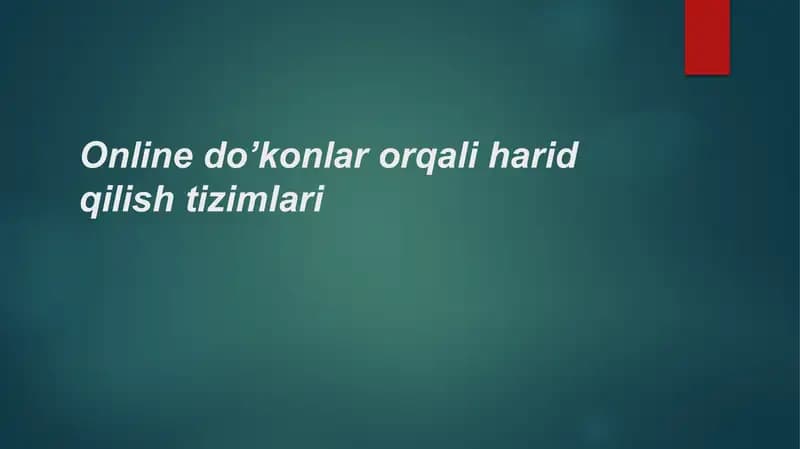 Online do’konlar orqali harid qilish tizimlari